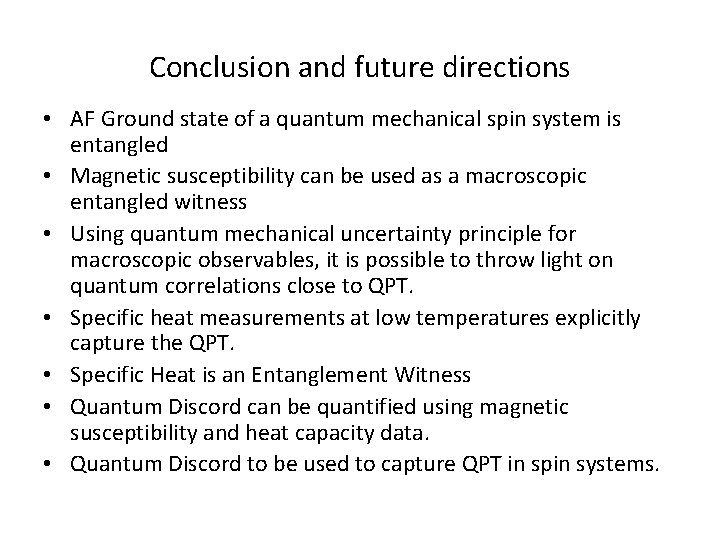 Conclusion and future directions

• AF Ground state of a quantum mechanical spin system is entangled
• Magnetic susceptibility can be used as a macroscopic entangled witness
• Using quantum mechanical uncertainty principle for macroscopic observables, it is possible to throw light on quantum correlations close to QPT.
• Specific heat measurements at low temperatures explicitly capture the QPT.
• Specific Heat is an Entanglement Witness
• Quantum Discord can be quantified using magnetic susceptibility and heat capacity data.
• Quantum Discord to be used to capture QPT in spin systems.